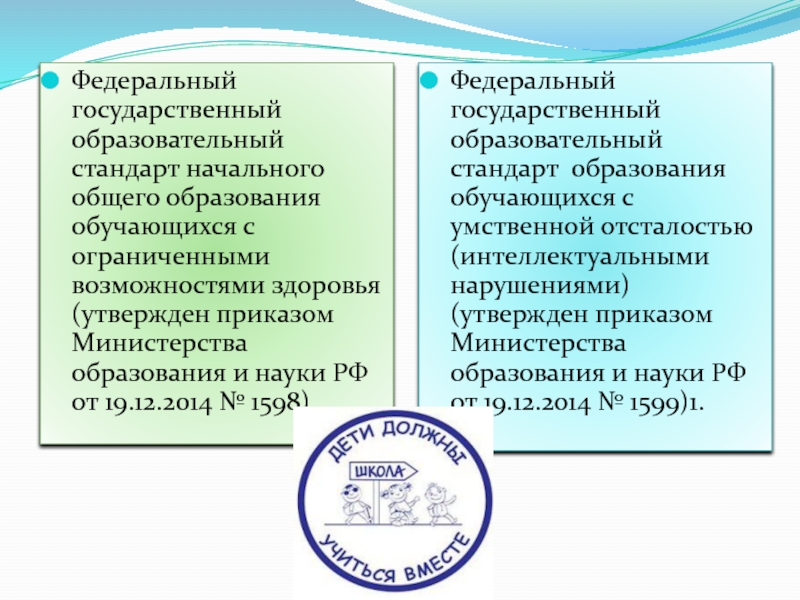 Федеральный государственный образовательный стандарт начального общего образования обучающихся с ограниченными возможностями здоровья (утвержден приказом Министерства образования и науки РФ от 19.12.2014 № 1598)

Федеральный государственный образовательный стандарт образования обучающихся с умственной отсталостью (интеллектуальными нарушениями) (утвержден приказом Министерства образования и науки РФ от 19.12.2014 № 1599)1.

ДЕТИ ДОЛЖНЫ
ШКОЛА
УЧИТЬСЯ ВМЕСТЕ